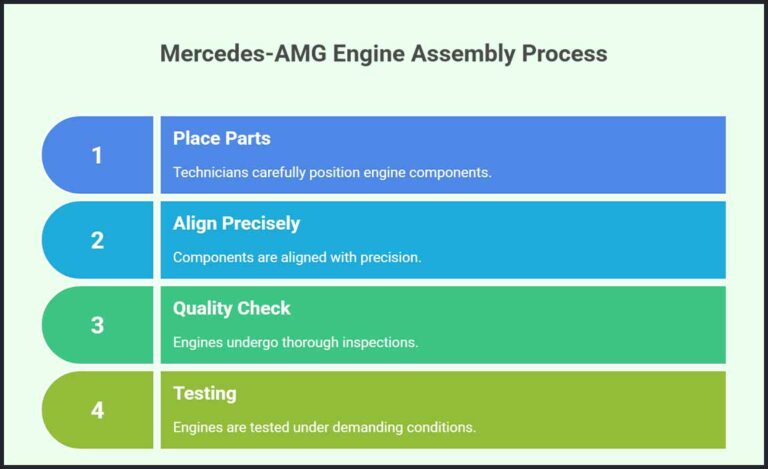 Mercedes-AMG Engine Assembly Process

1

Place Parts

Technicians carefully position engine components.

2

Align Precisely

Components are aligned with precision.

3

Quality Check

Engines undergo thorough inspections.

4

Testing

Engines are tested under demanding conditions.